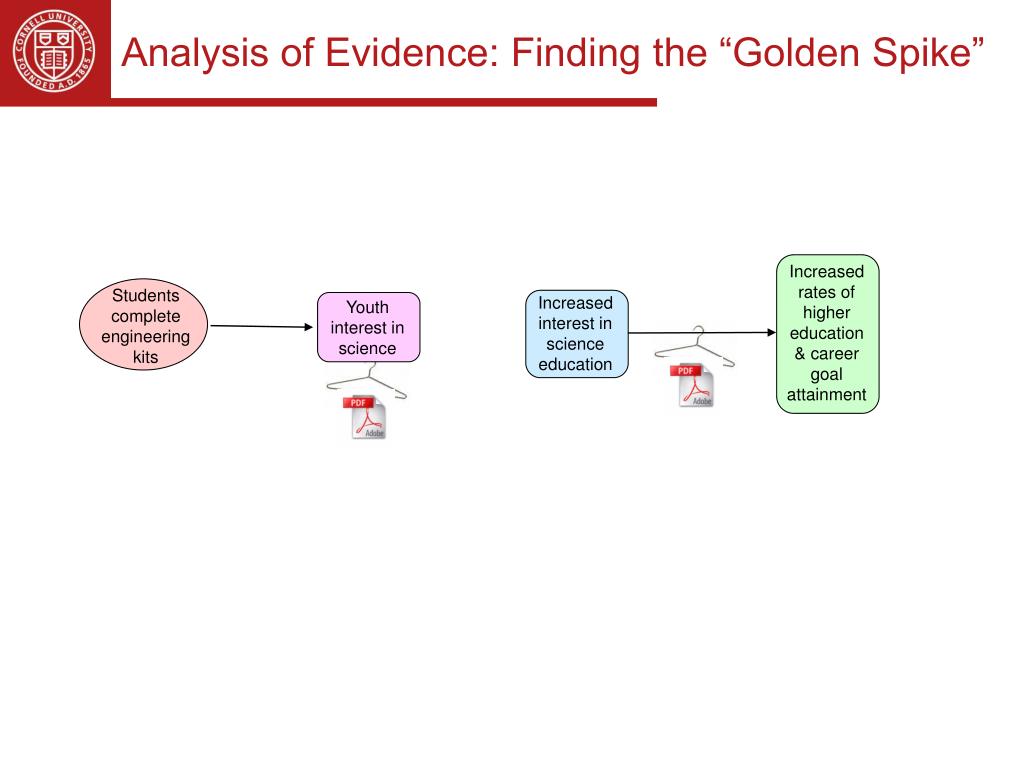 CORNELL UNIVERSITY FOUNDED A.D. 1865

Analysis of Evidence: Finding the “Golden Spike”

Students complete engineering kits

Youth interest in science

PDF
Adobe

Increased interest in science education

PDF
Adobe

Increased rates of higher education & career goal attainment